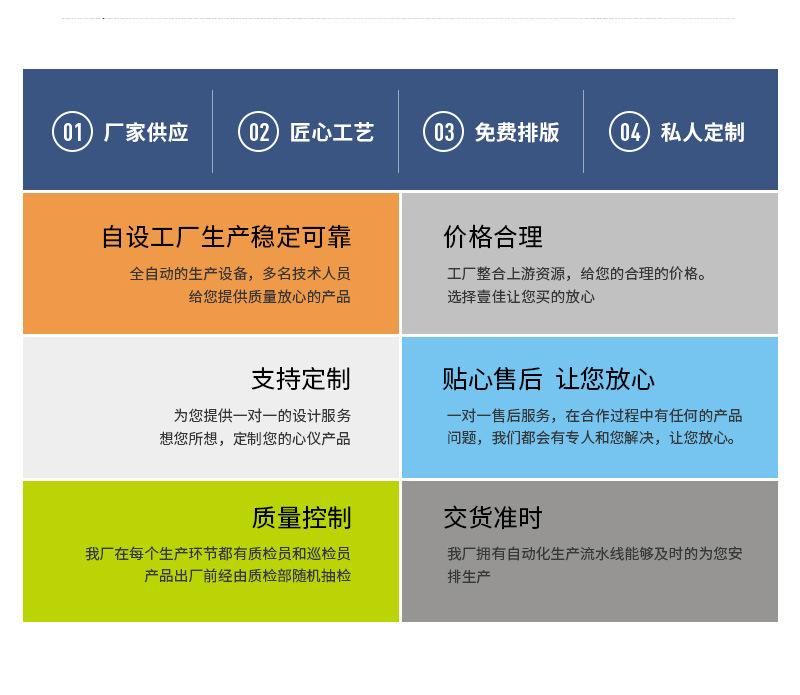 01 厂家供应
02 匠心工艺
03 免费排版
04 私人定制

自设工厂生产稳定可靠
全自动的生产设备，多名技术人员
给您提供质量放心的产品

价格合理
工厂整合上游资源，给您的合理的价格。
选择壹佳让您买的放心

支持定制
为您提供一对一的设计服务
想您所想，定制您的心仪产品

贴心售后 让您放心
一对一售后服务，在合作过程中有任何的产品问题，我们都会有专人和您解决，让您放心。

质量控制
我厂在每个生产环节都有质检员和巡检员
产品出厂前经由质检部随机抽检

交货准时
我厂拥有自动化生产流水线能够及时的为您安排生产